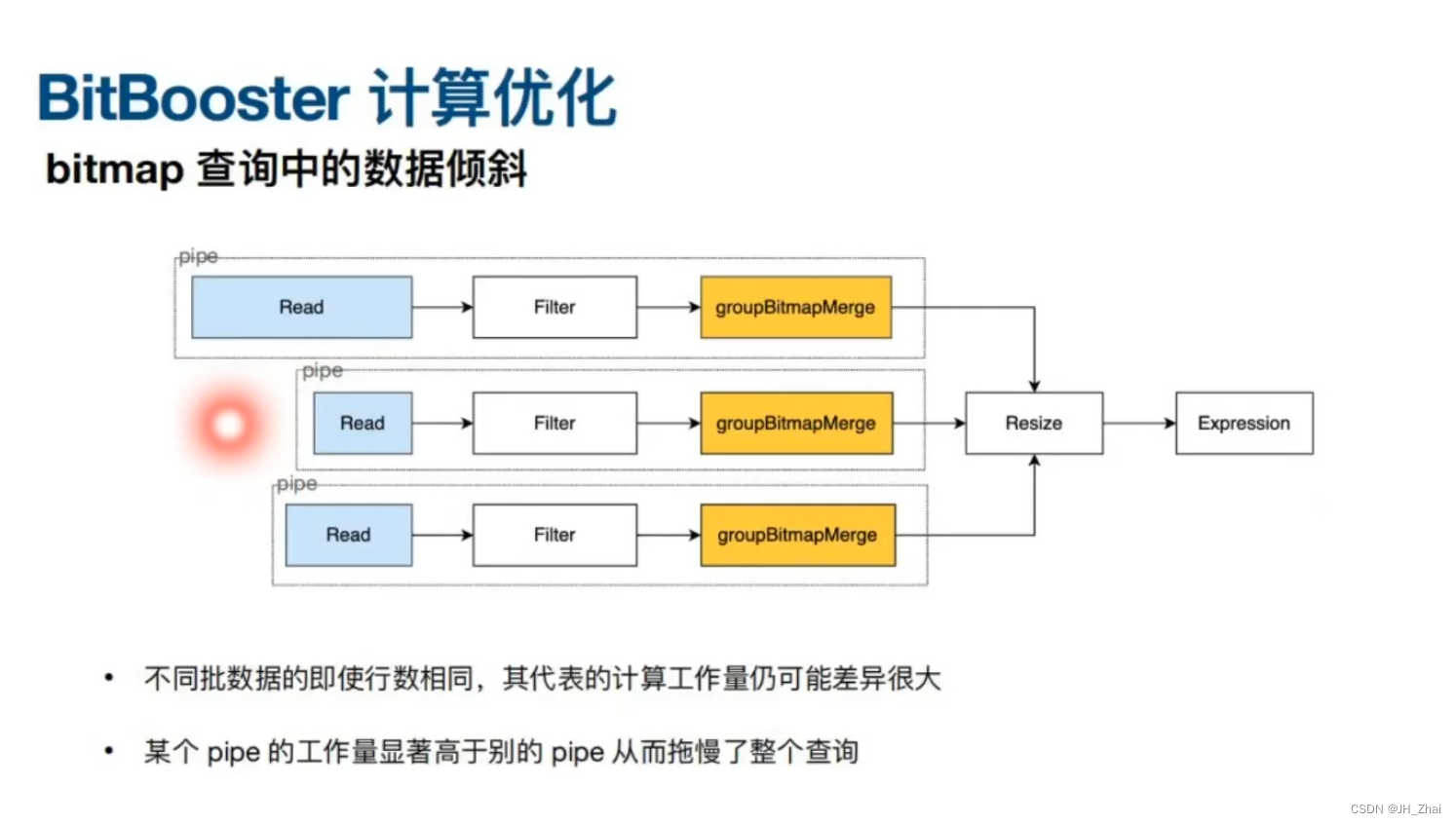 BitBooster 计算优化

bitmap 查询中的数据倾斜

pipe

Read

Filter

groupBitmapMerge

pipe

Read

Filter

groupBitmapMerge

Resize

Expression

pipe

Read

Filter

groupBitmapMerge

• 不同批数据的即使行数相同，其代表的计算工作量仍可能差异很大

• 某个 pipe 的工作量显著高于别的 pipe 从而拖慢了整个查询

CSDN @JH_Zhai